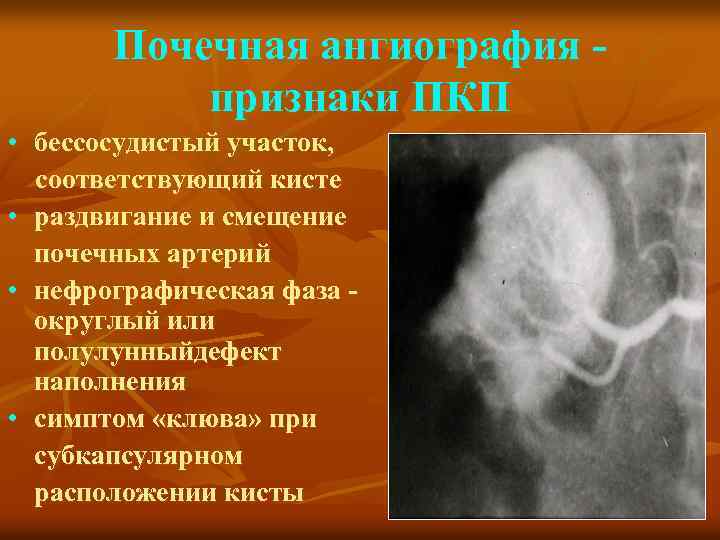 Почечная ангиография - признаки ПКП

• бессосудистый участок, соответствующий кисте
• раздвигание и смещение почечных артерий
• нефрографическая фаза - округлый или полулунныйдефект наполнения
• симптом «клюва» при субкапсулярном расположении кисты